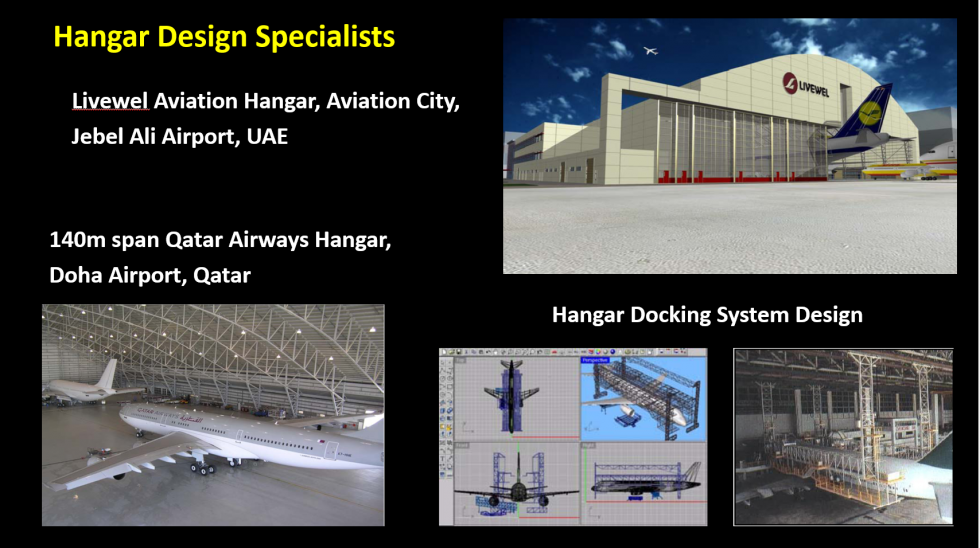 Hangar Design Specialists

Livewel Aviation Hangar, Aviation City, Jebel Ali Airport, UAE

LIVEWEL

140m span Qatar Airways Hangar, Doha Airport, Qatar

Hangar Docking System Design

Perspective